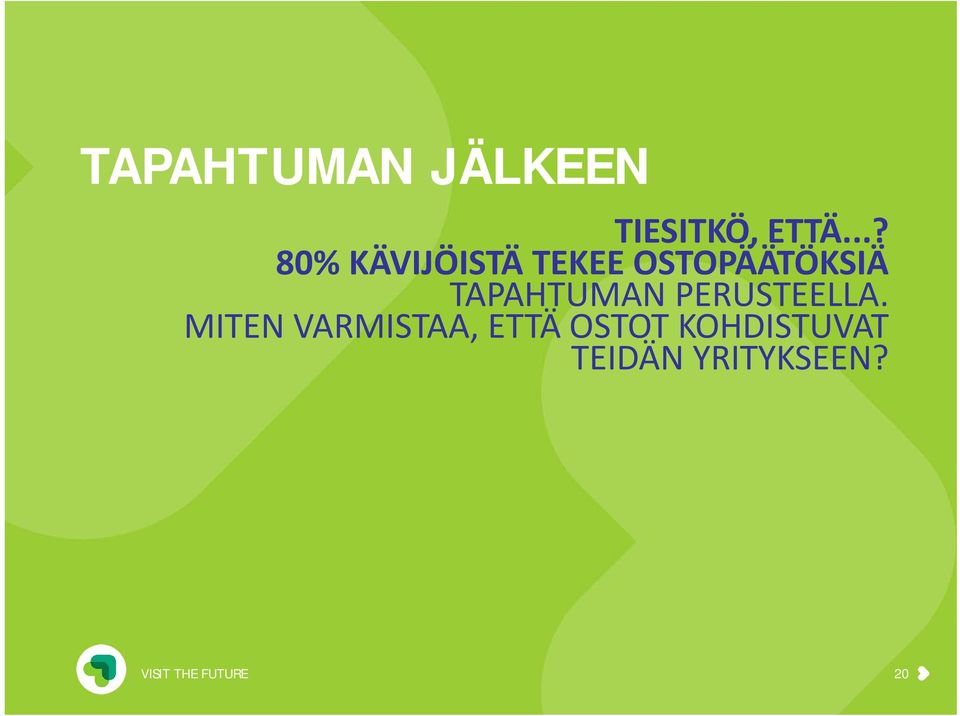 TAPAHTUMAN JÄLKEEN

TIESITKÖ, ETTÄ...?
80% KÄVIJÖISTÄ TEKEE OSTOPÄÄTÖKSIÄ
TAPAHTUMAN PERUSTEELLA.
MITEN VARMISTAA, ETTÄ OSTOT KOHDISTUVAT
TEIDÄN YRITYKSEEN?

VISIT THE FUTURE

20